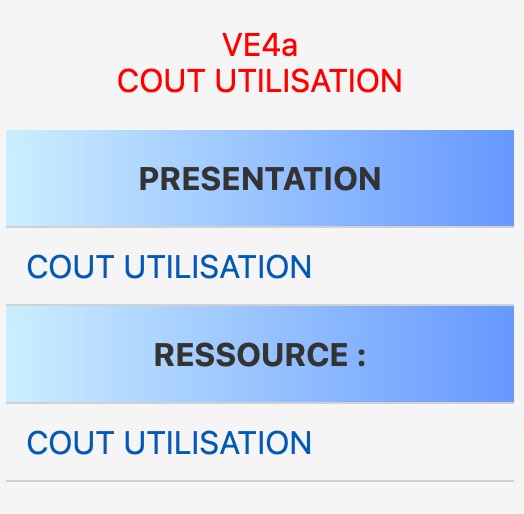 VE4a
COUT UTILISATION

PRESENTATION

COUT UTILISATION

RESSOURCE :

COUT UTILISATION